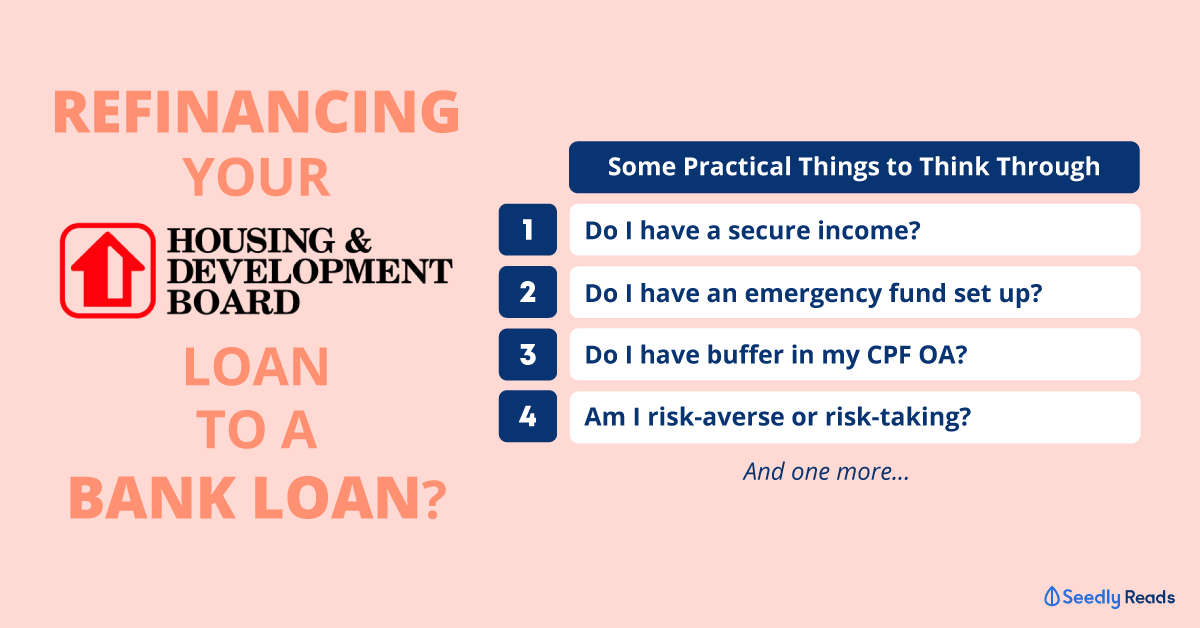 REFINANCING YOUR

HOUSING & DEVELOPMENT BOARD

LOAN TO A BANK LOAN?

Some Practical Things to Think Through

1 Do I have a secure income?

2 Do I have an emergency fund set up?

3 Do I have buffer in my CPF OA?

4 Am I risk-averse or risk-taking?

And one more...

Seedly Reads